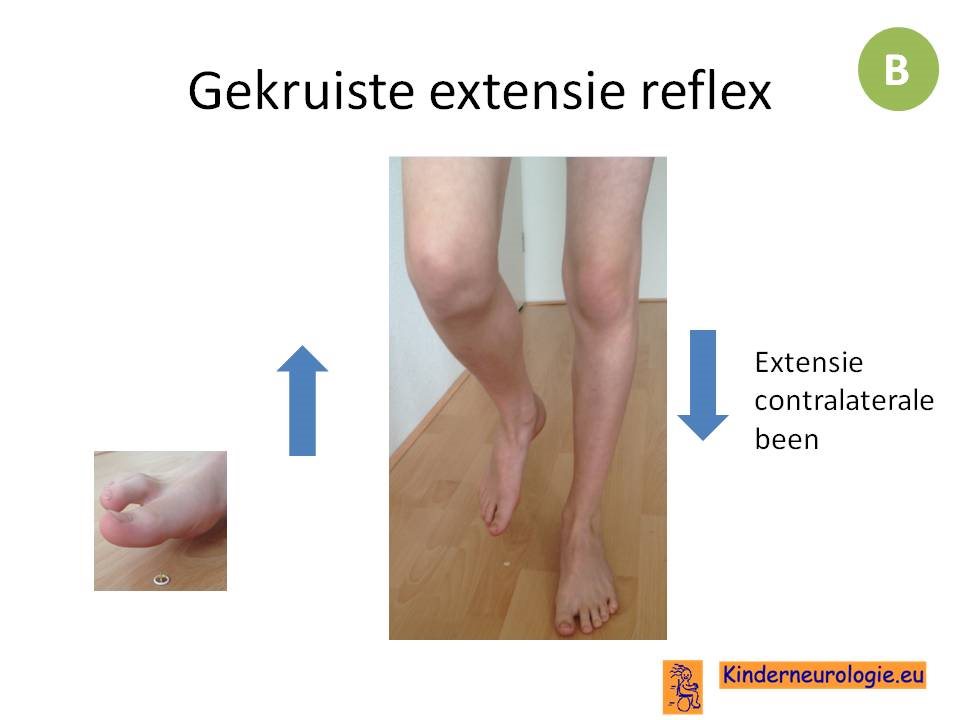 Gekruiste extensie reflex

B

Extensie contralaterale been

Kinderneurologie.eu